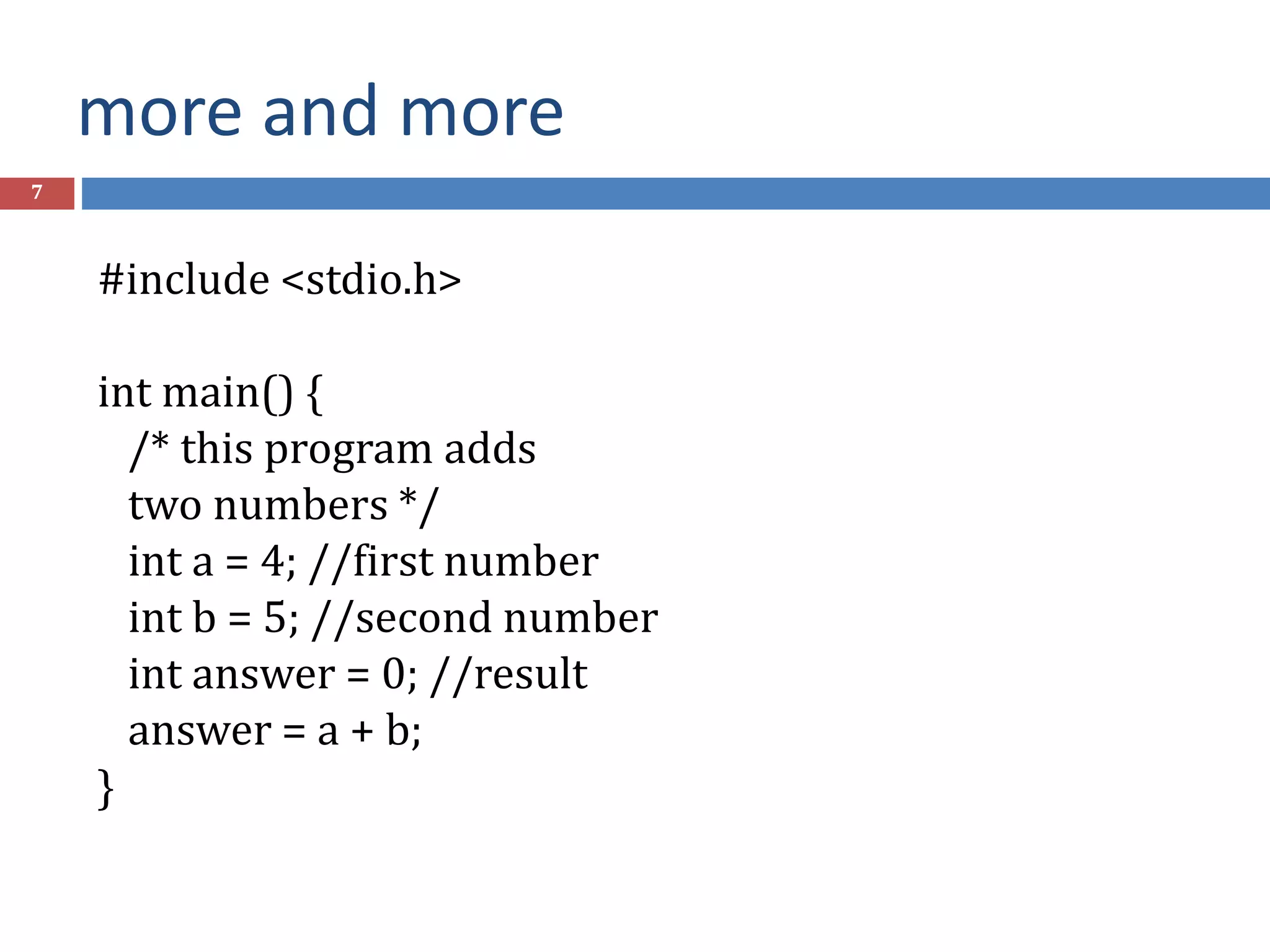 more and more

7

#include <stdio.h>

int main() {
/* this program adds
two numbers */
int a = 4; //first number
int b = 5; //second number
int answer = 0; //result
answer = a + b;
}